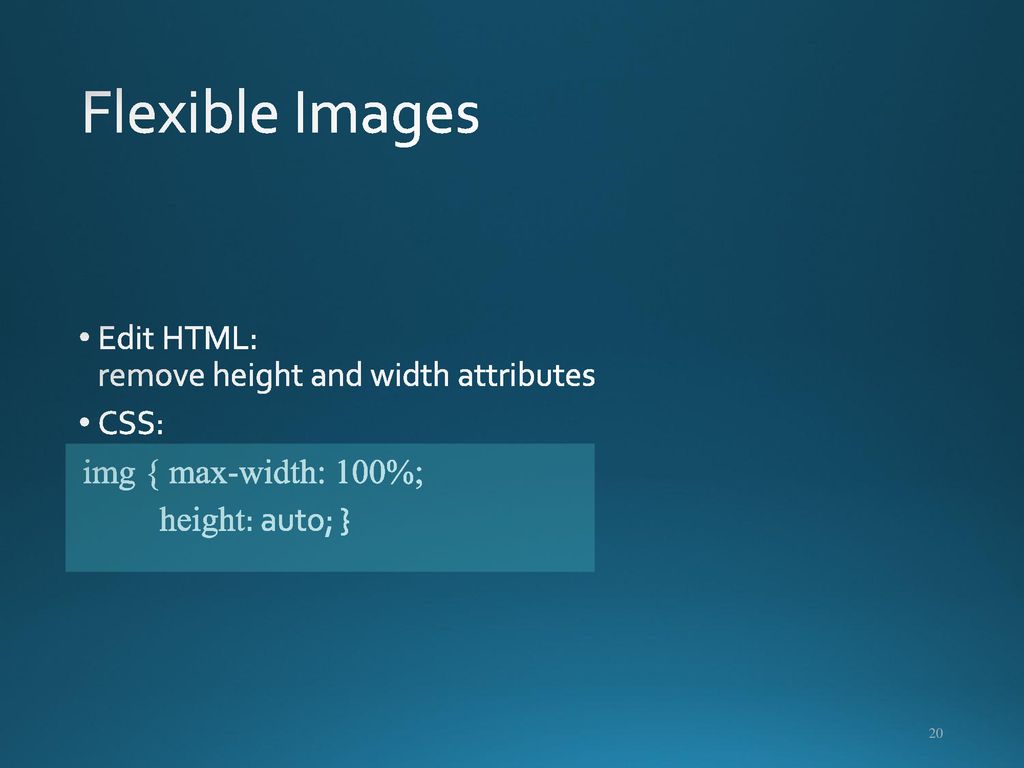 Flexible Images

• Edit HTML:
remove height and width attributes

• CSS:

img { max-width: 100%;
height: auto; }

20